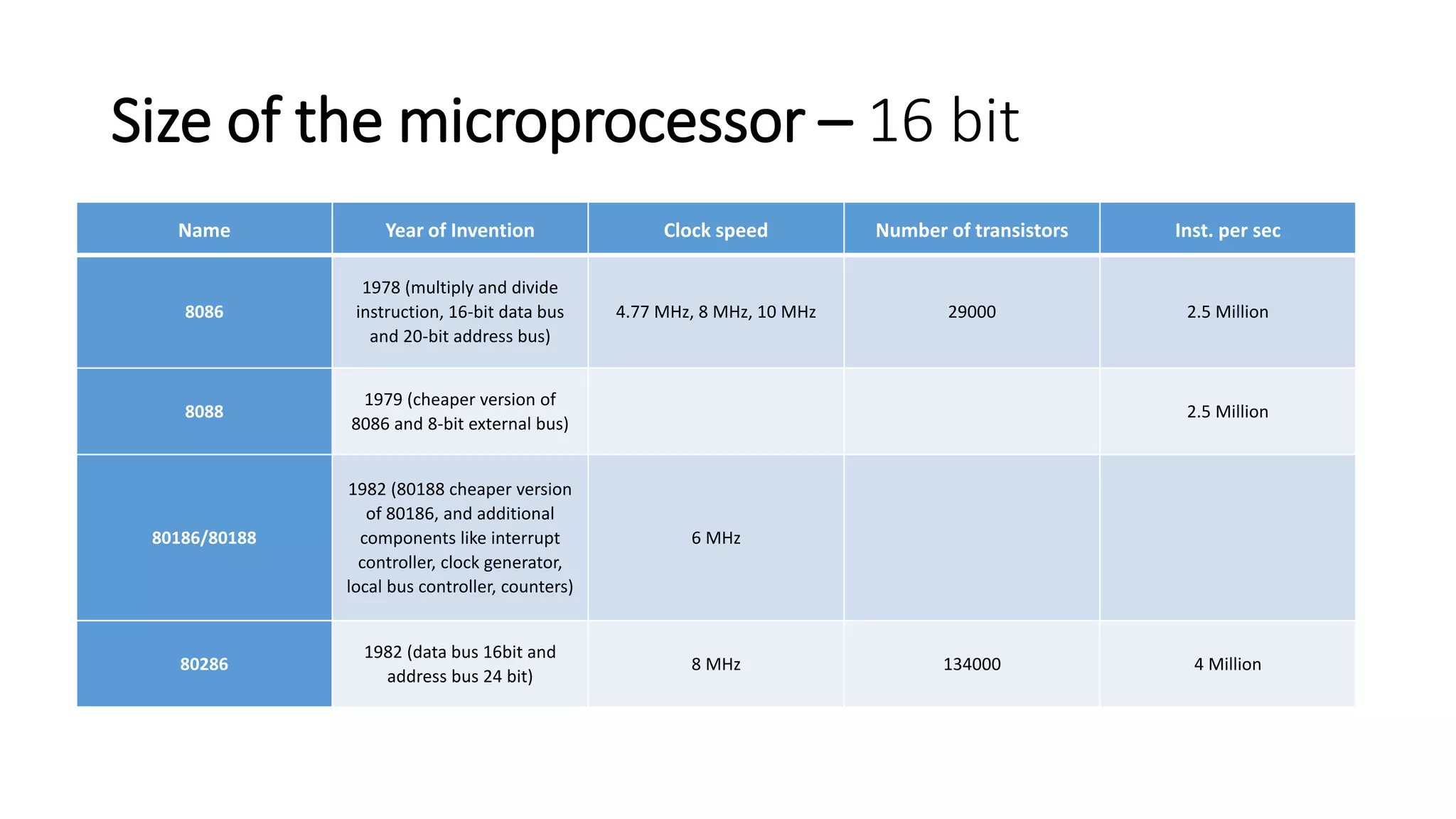 Size of the microprocessor – 16 bit

| Name | Year of Invention | Clock speed | Number of transistors | Inst. per sec |
|---|---|---|---|---|
| 8086 | 1978 (multiply and divide instruction, 16-bit data bus and 20-bit address bus) | 4.77 MHz, 8 MHz, 10 MHz | 29000 | 2.5 Million |
| 8088 | 1979 (cheaper version of 8086 and 8-bit external bus) | | | 2.5 Million |
| 80186/80188 | 1982 (80188 cheaper version of 80186, and additional components like interrupt controller, clock generator, local bus controller, counters) | 6 MHz | | |
| 80286 | 1982 (data bus 16bit and address bus 24 bit) | 8 MHz | 134000 | 4 Million |